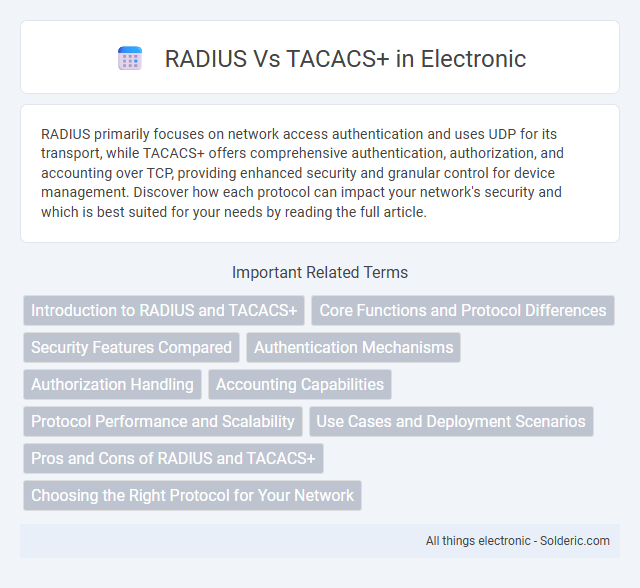 RADIUS Vs TACACS+ in Electronic

RADIUS primarily focuses on network access authentication and uses UDP for its transport, while TACACS+ offers comprehensive authentication, authorization, and accounting over TCP, providing enhanced security and granular control for device management. Discover how each protocol can impact your network's security and which is best suited for your needs by reading the full article.

Important Related Terms

Introduction to RADIUS and TACACS+

Core Functions and Protocol Differences

Security Features Compared

Authentication Mechanisms

Authorization Handling

Accounting Capabilities

Protocol Performance and Scalability

Use Cases and Deployment Scenarios

Pros and Cons of RADIUS and TACACS+

Choosing the Right Protocol for Your Network

All things electronic - Solderic.com